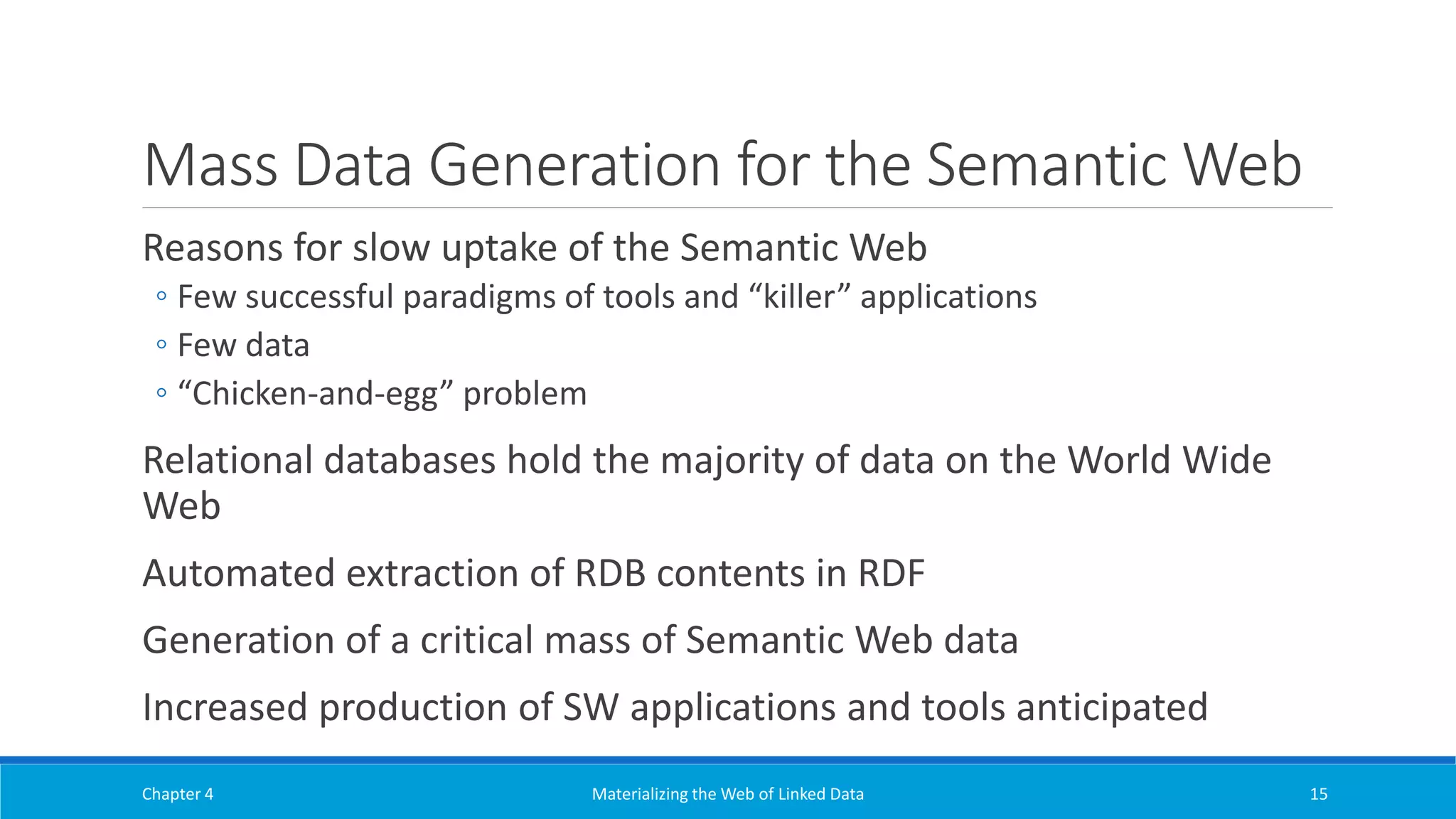 Mass Data Generation for the Semantic Web

Reasons for slow uptake of the Semantic Web
◦ Few successful paradigms of tools and “killer” applications
◦ Few data
◦ “Chicken-and-egg” problem

Relational databases hold the majority of data on the World Wide Web

Automated extraction of RDB contents in RDF

Generation of a critical mass of Semantic Web data

Increased production of SW applications and tools anticipated

Chapter 4 Materializing the Web of Linked Data 15